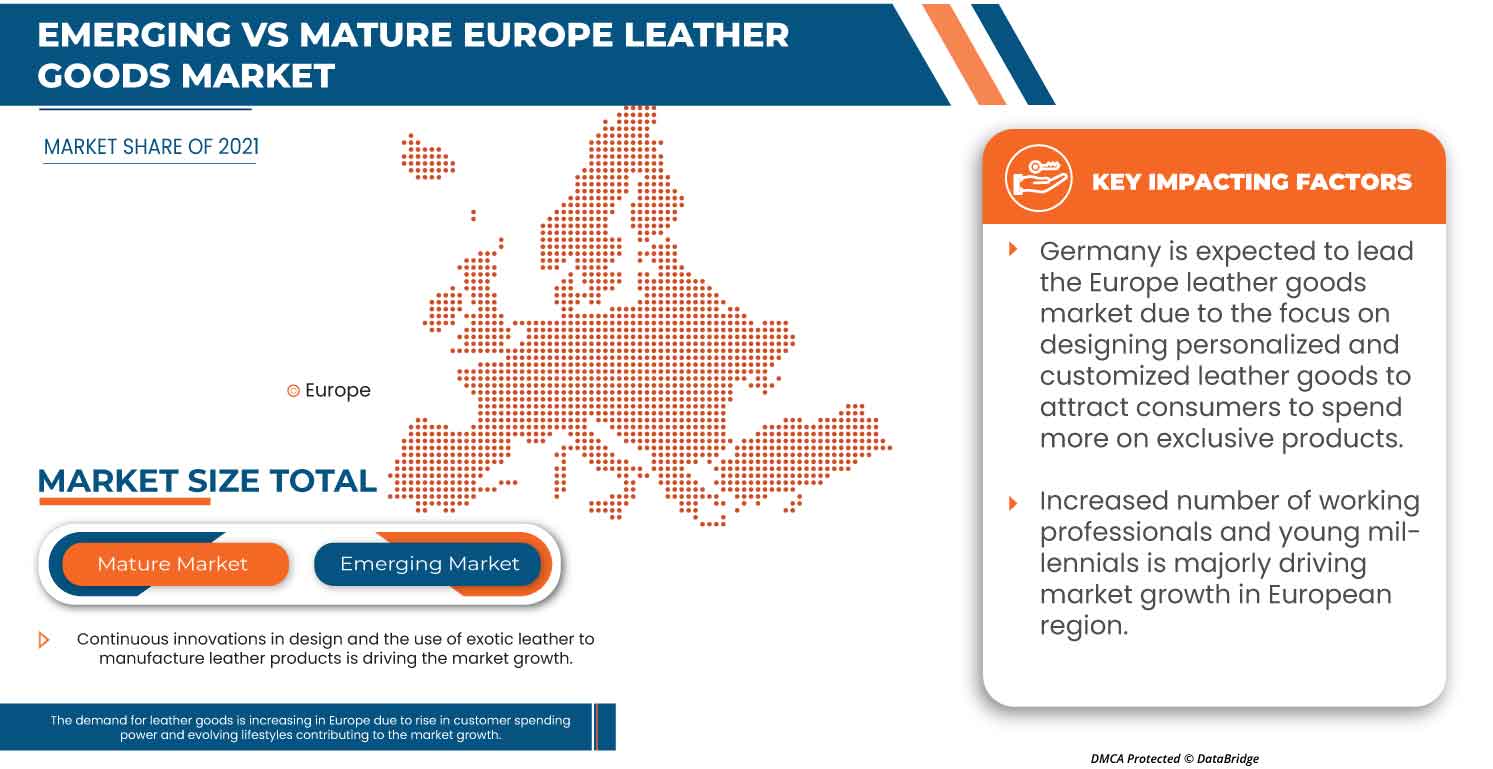 EMERGING VS MATURE EUROPE LEATHER GOODS MARKET

MARKET SHARE OF 2021

Europe

MARKET SIZE TOTAL

Mature Market

Emerging Market

Continuous innovations in design and the use of exotic leather to manufacture leather products is driving the market growth.

The demand for leather goods is increasing in Europe due to rise in customer spending power and evolving lifestyles contributing to the market growth.

KEY IMPACTING FACTORS

Germany is expected to lead the Europe leather goods market due to the focus on designing personalized and customized leather goods to attract consumers to spend more on exclusive products.

Increased number of working professionals and young millennials is majorly driving market growth in European region.

DMCA Protected © DataBridge